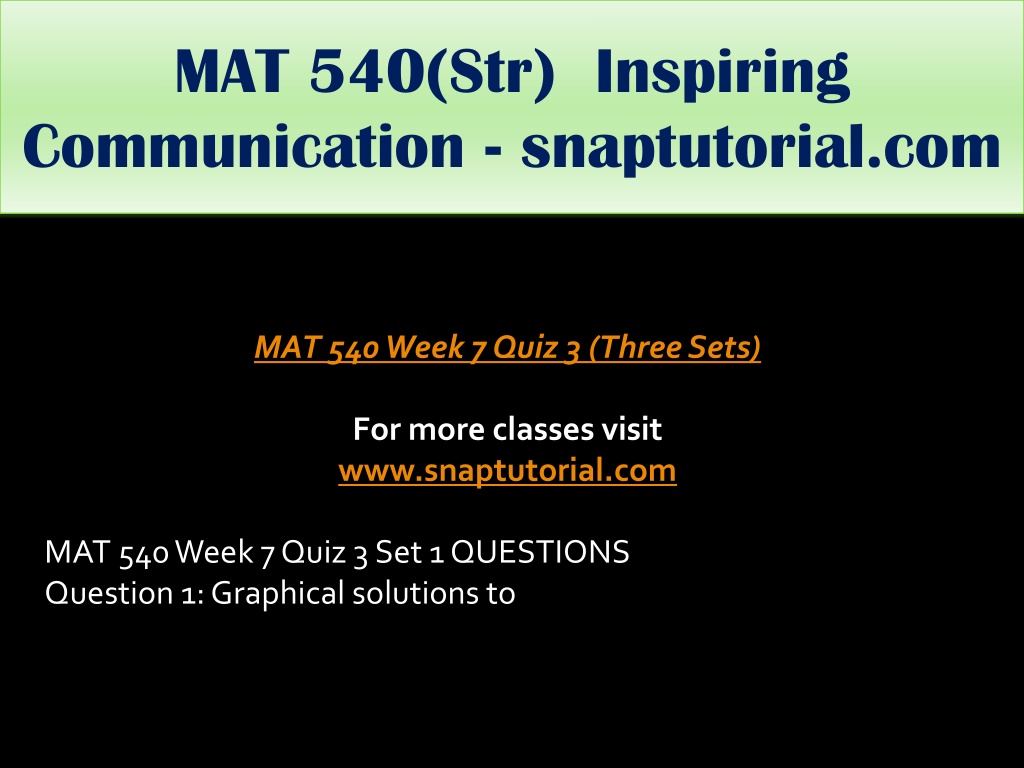 MAT 540(Str) Inspiring Communication - snaptutorial.com

MAT 540 Week 7 Quiz 3 (Three Sets)

For more classes visit
www.snaptutorial.com

MAT 540 Week 7 Quiz 3 Set 1 QUESTIONS
Question 1: Graphical solutions to